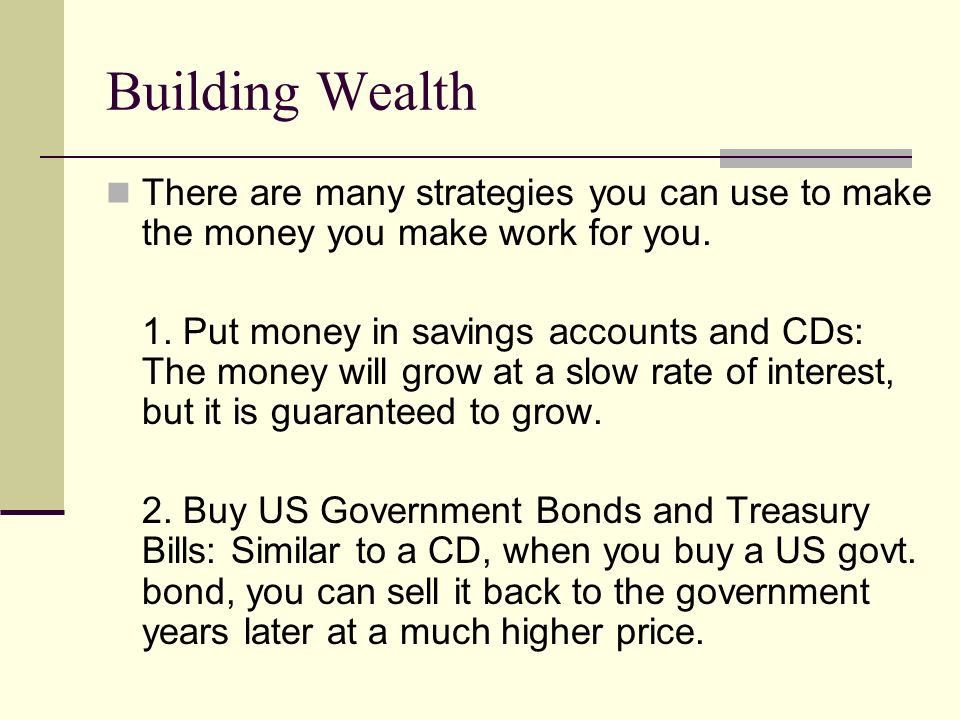 Building Wealth

There are many strategies you can use to make the money you make work for you.

1. Put money in savings accounts and CDs: The money will grow at a slow rate of interest, but it is guaranteed to grow.

2. Buy US Government Bonds and Treasury Bills: Similar to a CD, when you buy a US govt. bond, you can sell it back to the government years later at a much higher price.